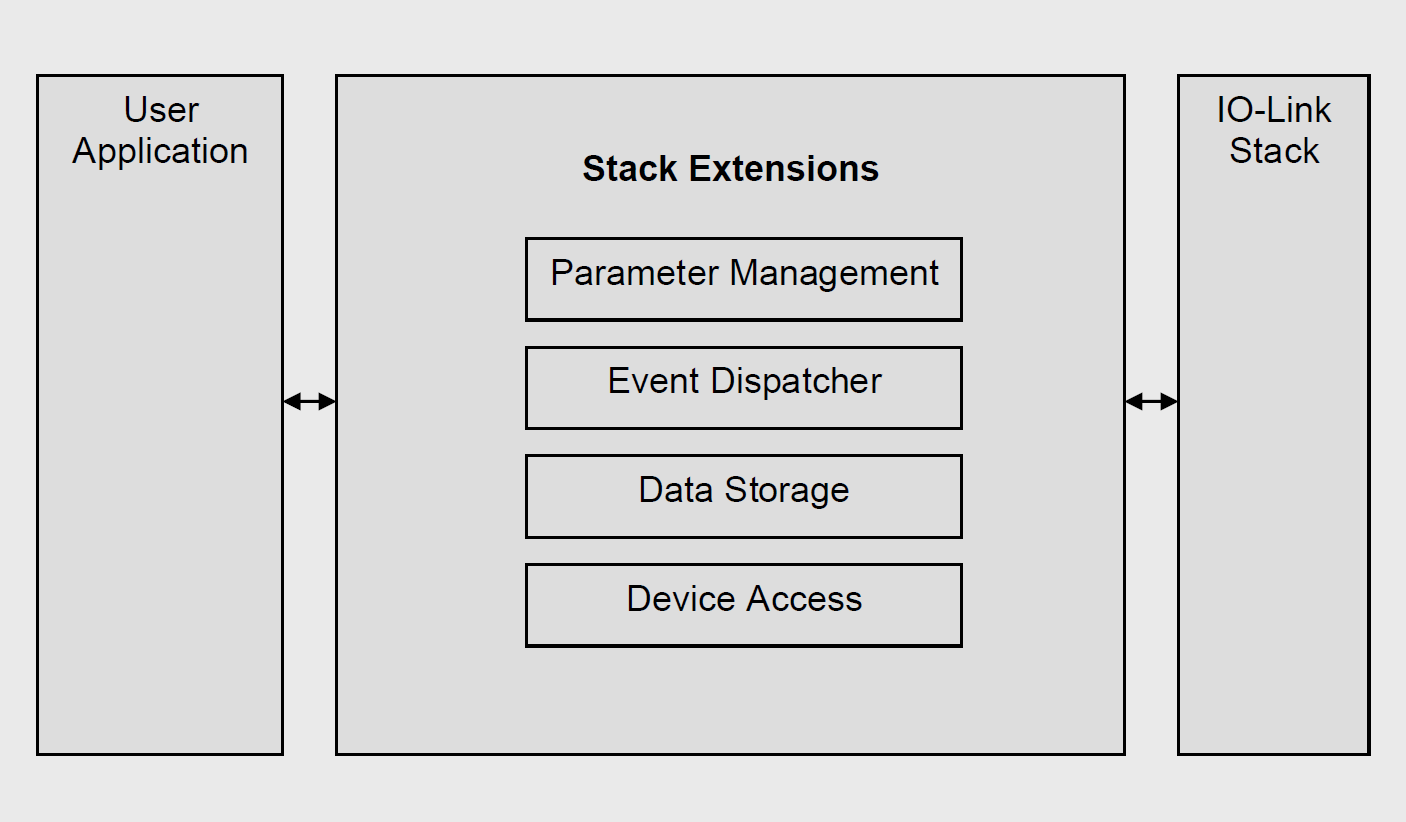 User Application

Stack Extensions

Parameter Management

Event Dispatcher

Data Storage

Device Access

IO-Link Stack